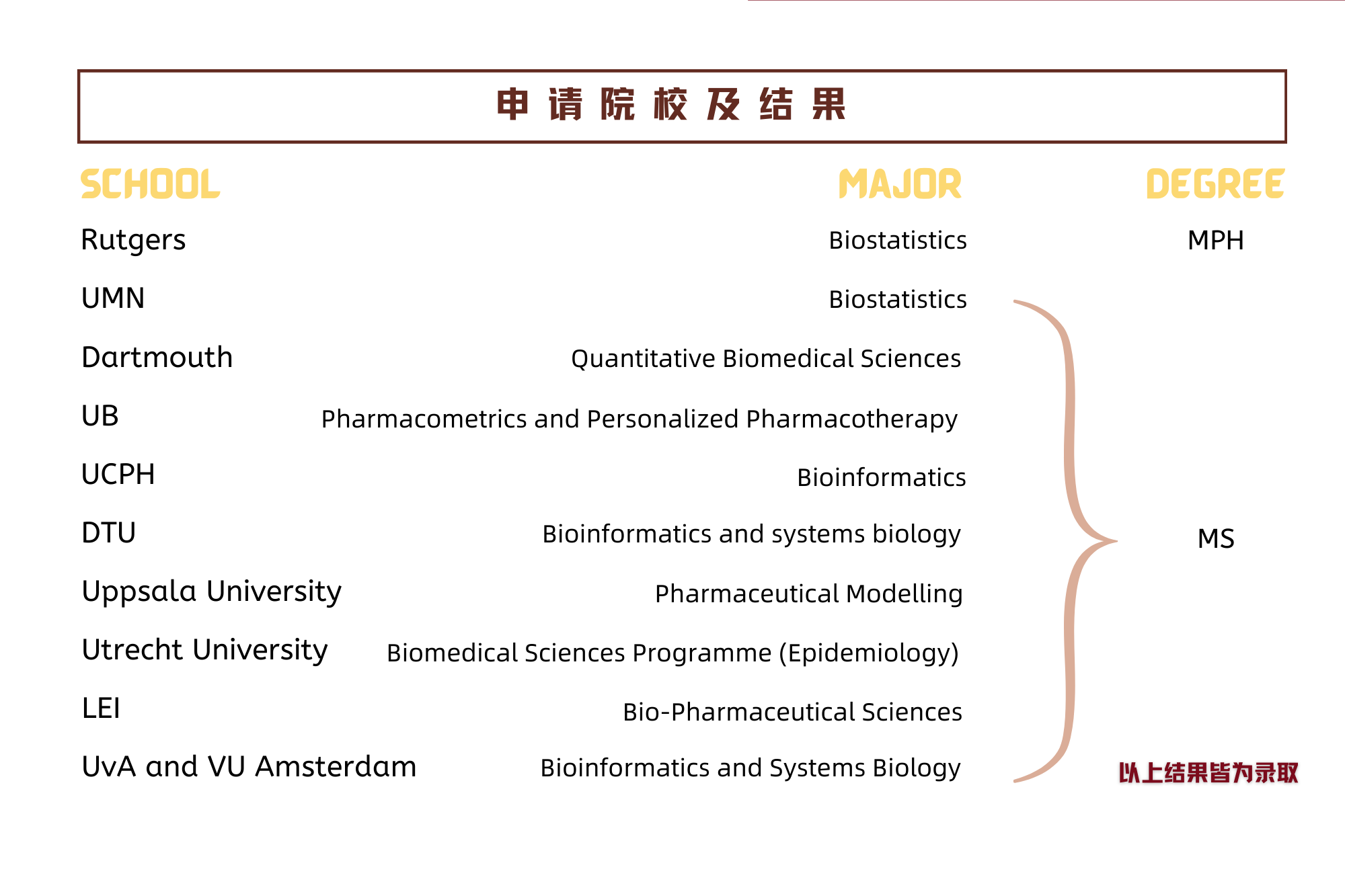 申请院校及结果

| SCHOOL | MAJOR | DEGREE |
|---|---|---|
| Rutgers | Biostatistics | MPH |
| UMN | Biostatistics | MS |
| Dartmouth | Quantitative Biomedical Sciences | MS |
| UB | Pharmacometrics and Personalized Pharmacotherapy | MS |
| UCPH | Bioinformatics | MS |
| DTU | Bioinformatics and systems biology | MS |
| Uppsala University | Pharmaceutical Modelling | MS |
| Utrecht University | Biomedical Sciences Programme (Epidemiology) | MS |
| LEI | Bio-Pharmaceutical Sciences | MS |
| UvA and VU Amsterdam | Bioinformatics and Systems Biology | MS |

以上结果皆为录取